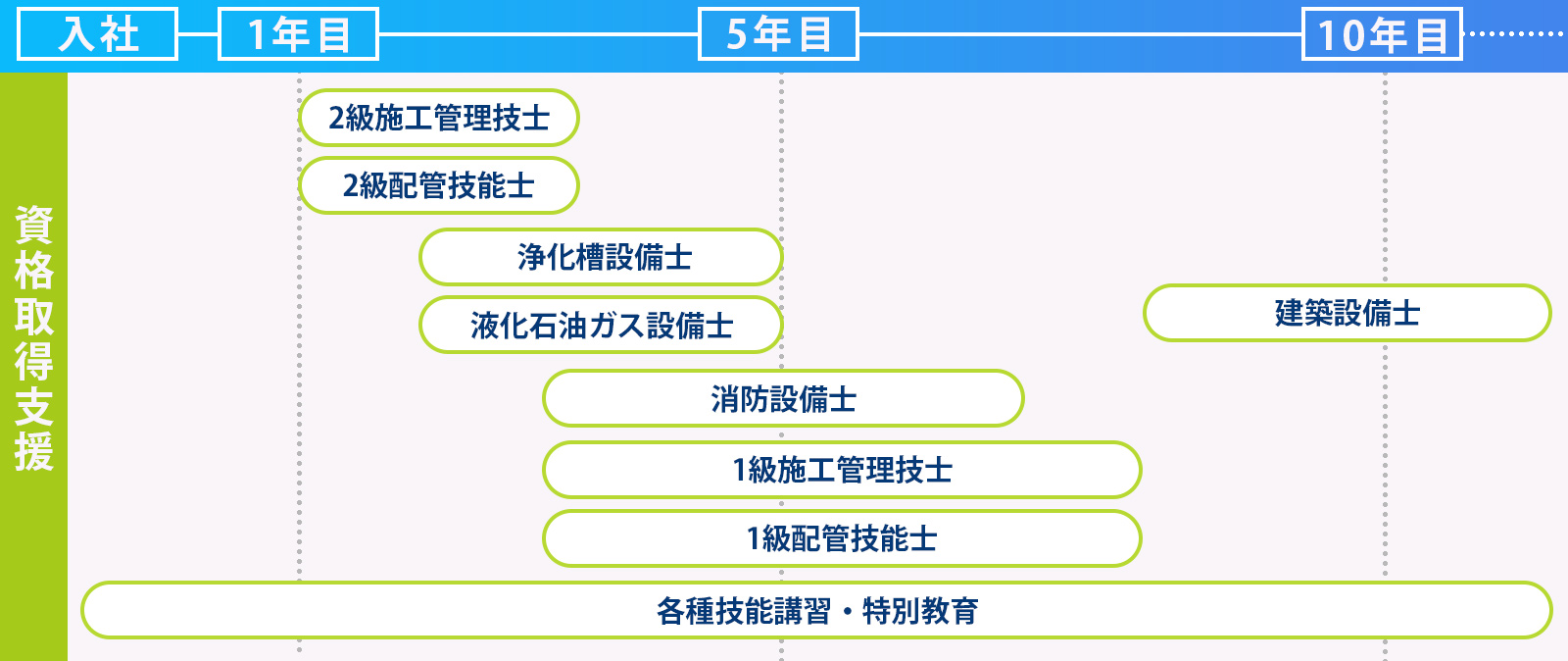 入社
1年目
5年目
10年目

資格取得支援

2級施工管理技士
2級配管技能士
浄化槽設備士
液化石油ガス設備士
建築設備士
消防設備士
1級施工管理技士
1級配管技能士
各種技能講習・特別教育